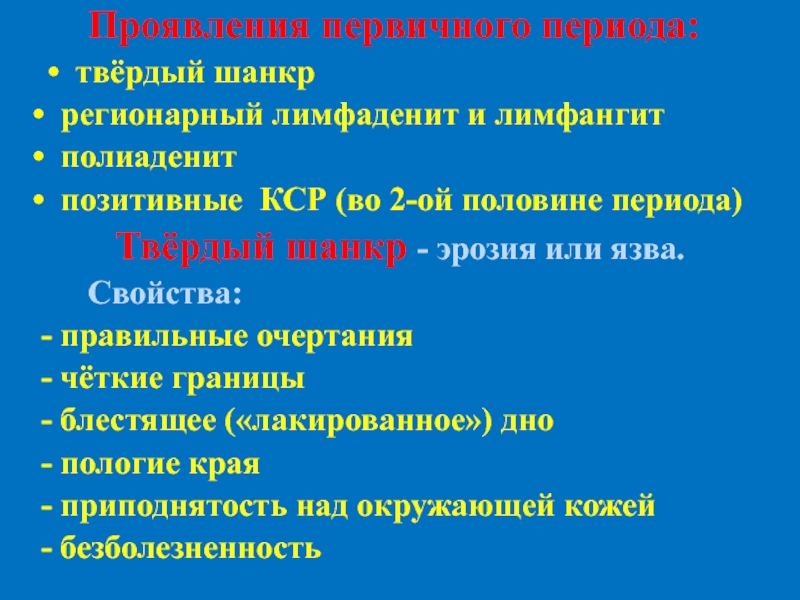 Проявления первичного периода:

• твёрдый шанкр
• регионарный лимфаденит и лимфангит
• полиаденит
• позитивные КСР (во 2-ой половине периода)

Твёрдый шанкр - эрозия или язва.

Свойства:
- правильные очертания
- чёткие границы
- блестящее («лакированное») дно
- пологие края
- приподнятость над окружающей кожей
- безболезненность